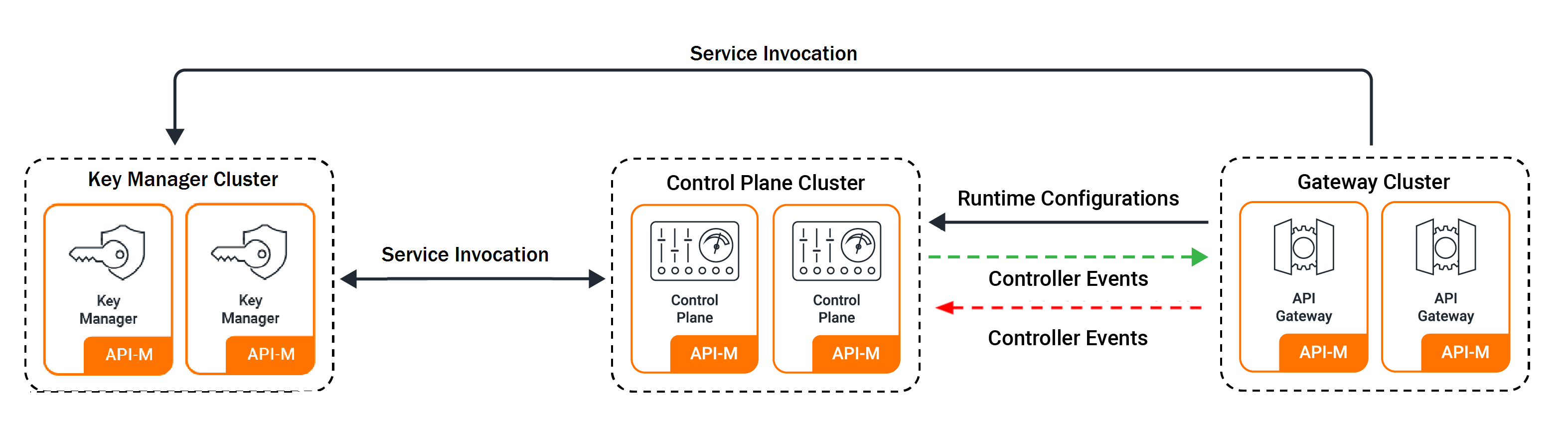 Service Invocation

Key Manager Cluster

Key Manager

API-M

Key Manager

API-M

Service Invocation

Control Plane Cluster

Control Plane

API-M

Control Plane

API-M

Runtime Configurations

Controller Events

Controller Events

Gateway Cluster

API Gateway

API-M

API Gateway

API-M